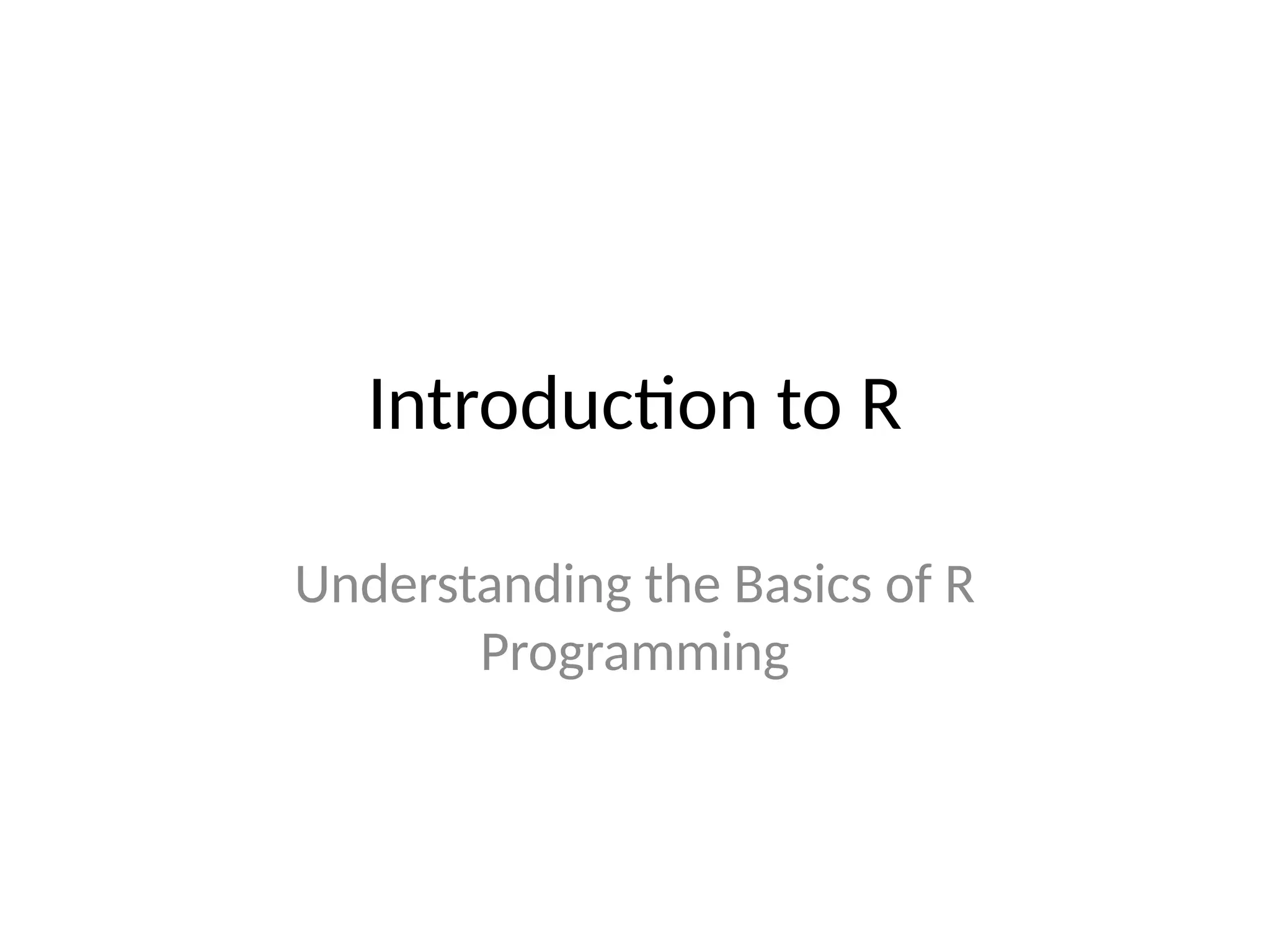 Introduction to R

Understanding the Basics of R Programming